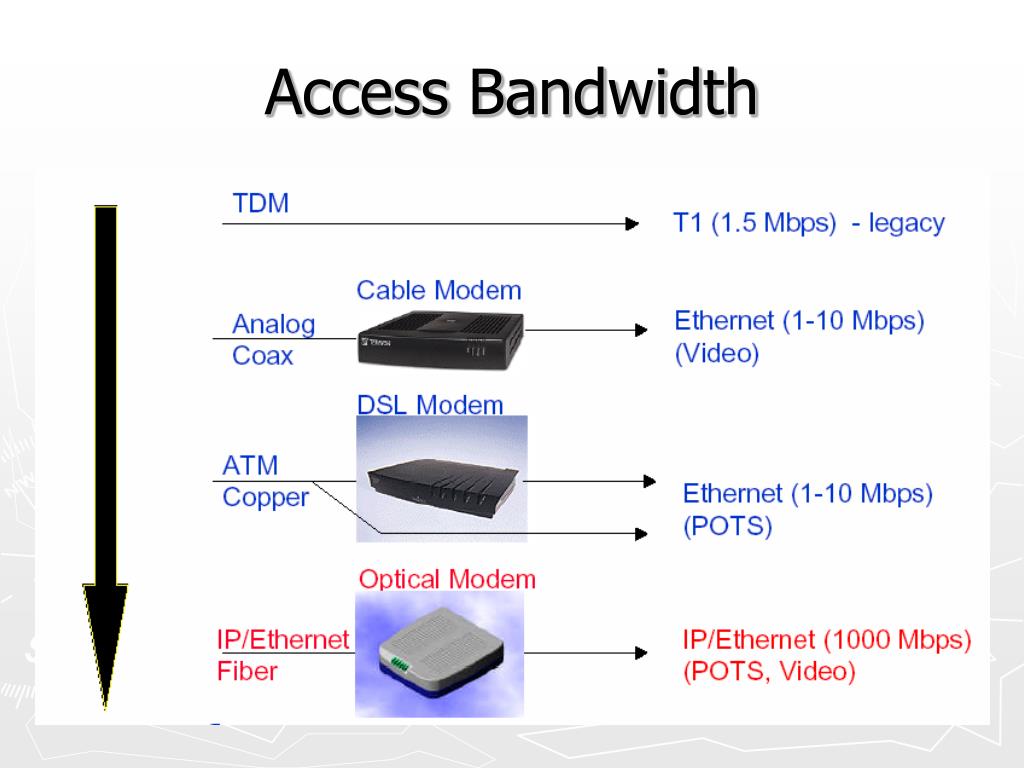 Access Bandwidth

TDM

T1 (1.5 Mbps) - legacy

Cable Modem

Analog
Coax

Ethernet (1-10 Mbps)
(Video)

DSL Modem

ATM
Copper

Ethernet (1-10 Mbps)
(POTS)

Optical Modem

IP/Ethernet
Fiber

IP/Ethernet (1000 Mbps)
(POTS, Video)